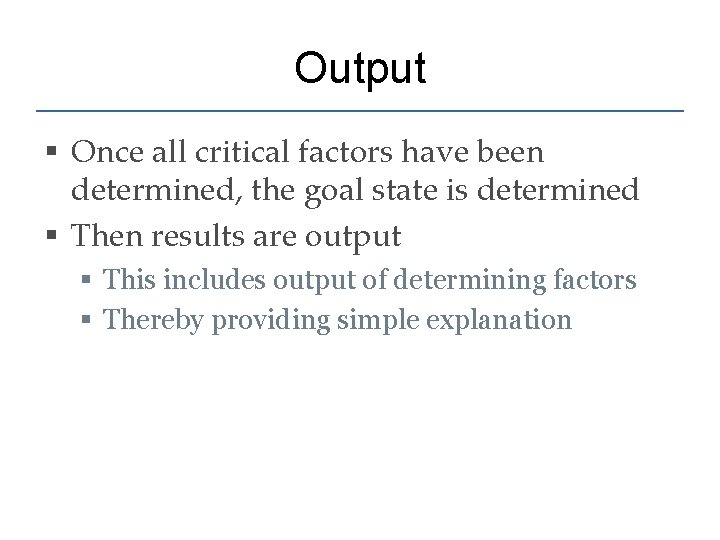 Output

▪ Once all critical factors have been determined, the goal state is determined
▪ Then results are output
  ▪ This includes output of determining factors
  ▪ Thereby providing simple explanation